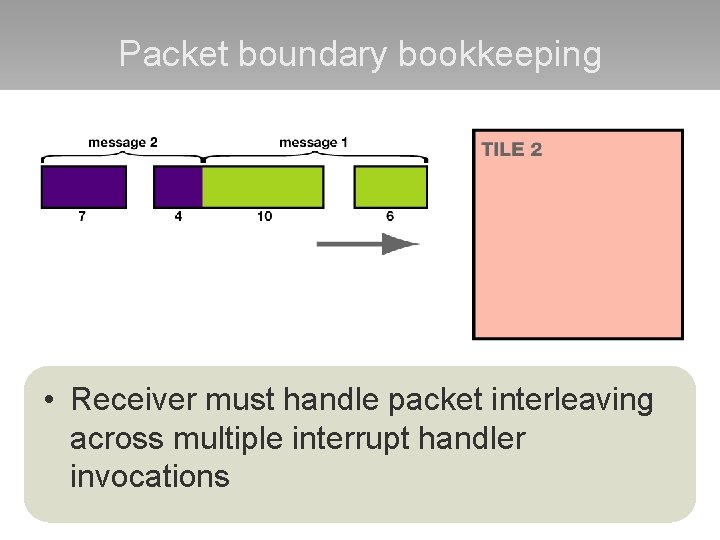 Packet boundary bookkeeping

message 2

message 1

7

4

10

6

TILE 2

• Receiver must handle packet interleaving across multiple interrupt handler invocations